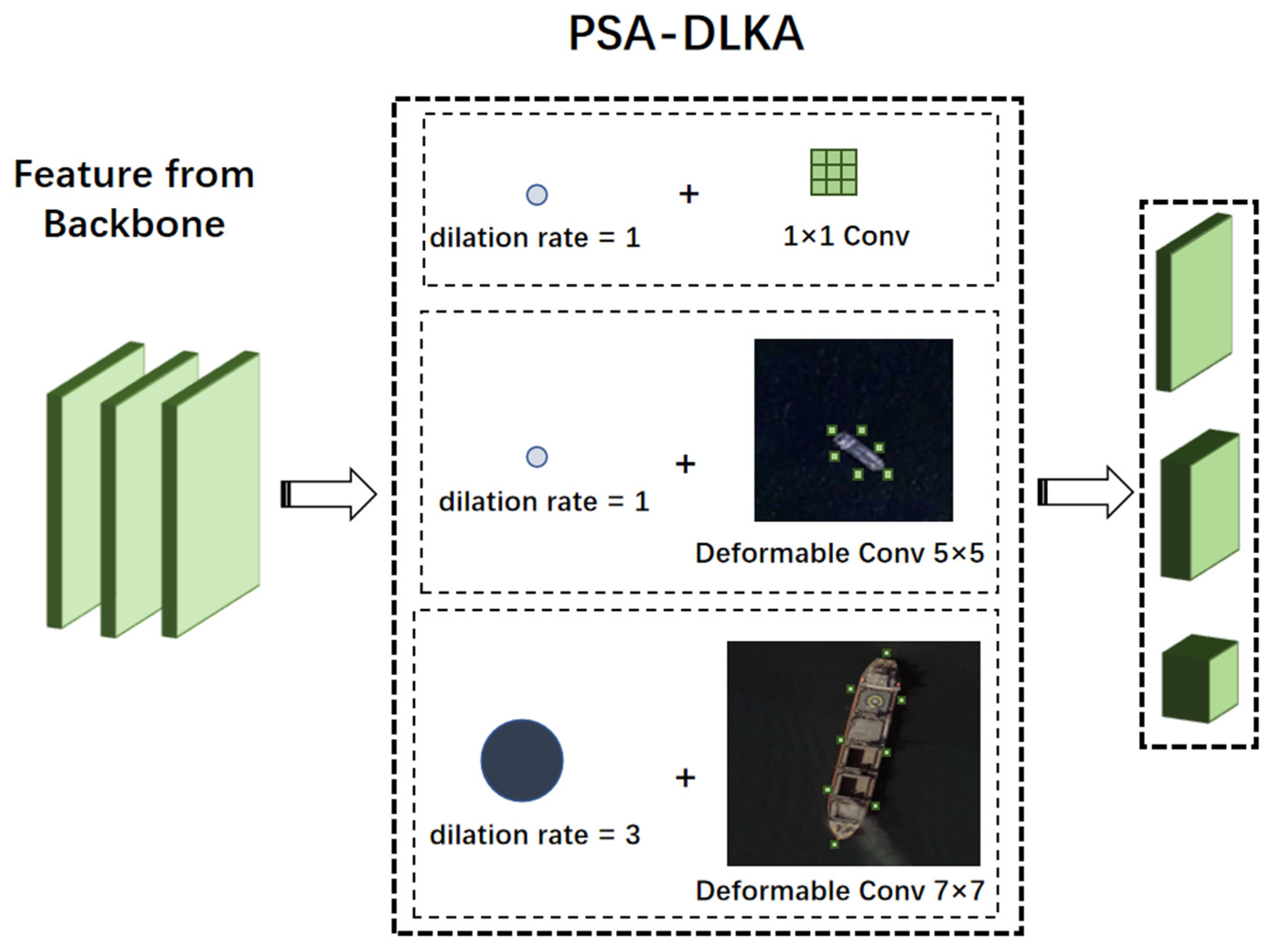 PSA-DLKA

Feature from Backbone

dilation rate = 1

+

1×1 Conv

dilation rate = 1

+

Deformable Conv 5×5

dilation rate = 3

+

Deformable Conv 7×7